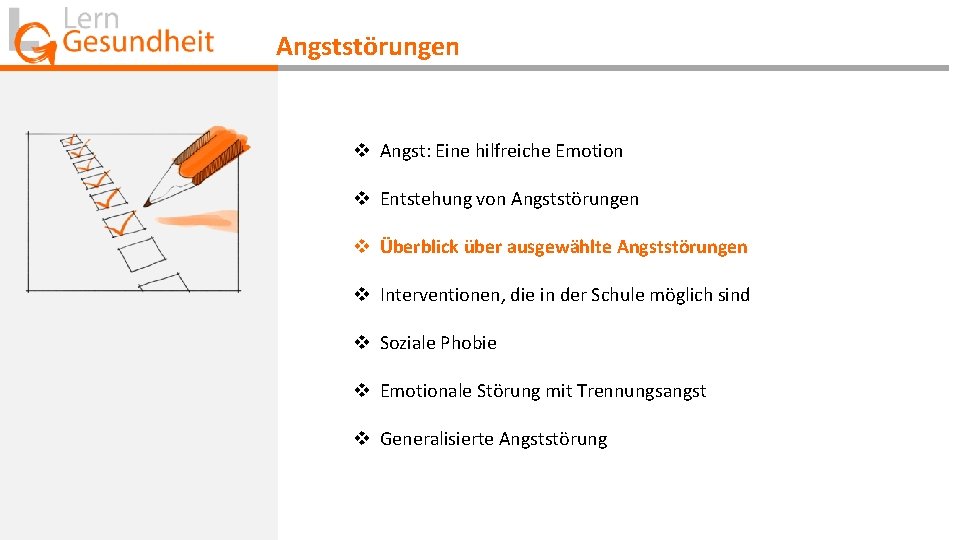 Lern Gesundheit

Angststörungen

❖ Angst: Eine hilfreiche Emotion

❖ Entstehung von Angststörungen

❖ Überblick über ausgewählte Angststörungen

❖ Interventionen, die in der Schule möglich sind

❖ Soziale Phobie

❖ Emotionale Störung mit Trennungsangst

❖ Generalisierte Angststörung